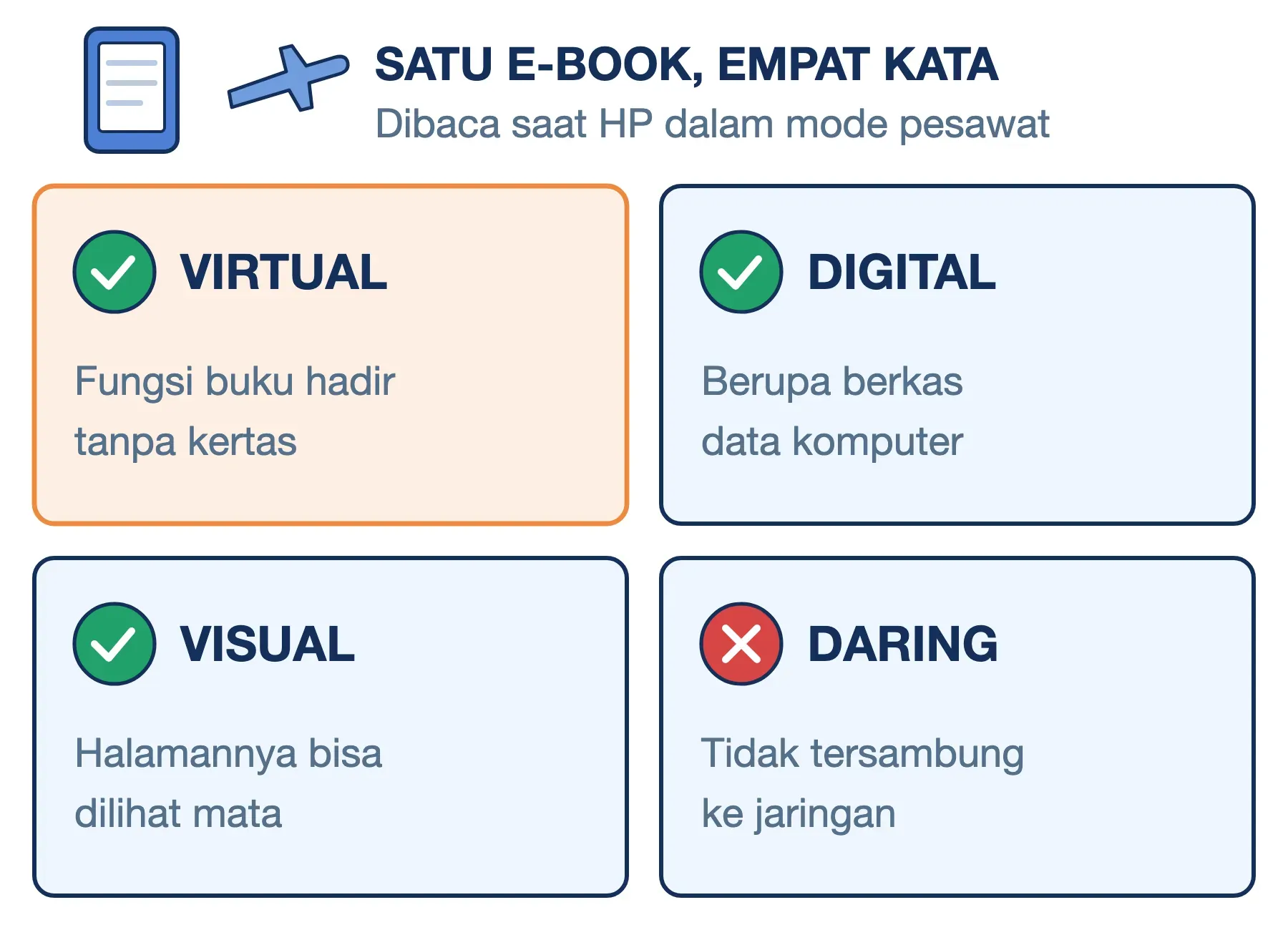 SATU E-BOOK, EMPAT KATA
Dibaca saat HP dalam mode pesawat

VIRTUAL

Fungsi buku hadir tanpa kertas

DIGITAL

Berupa berkas data komputer

VISUAL

Halamannya bisa dilihat mata

DARING

Tidak tersambung ke jaringan